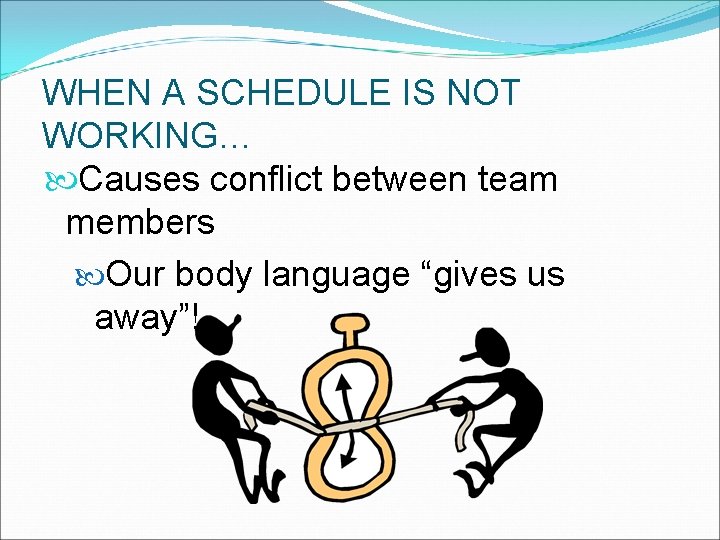 WHEN A SCHEDULE IS NOT WORKING…

Causes conflict between team members

Our body language “gives us away”!